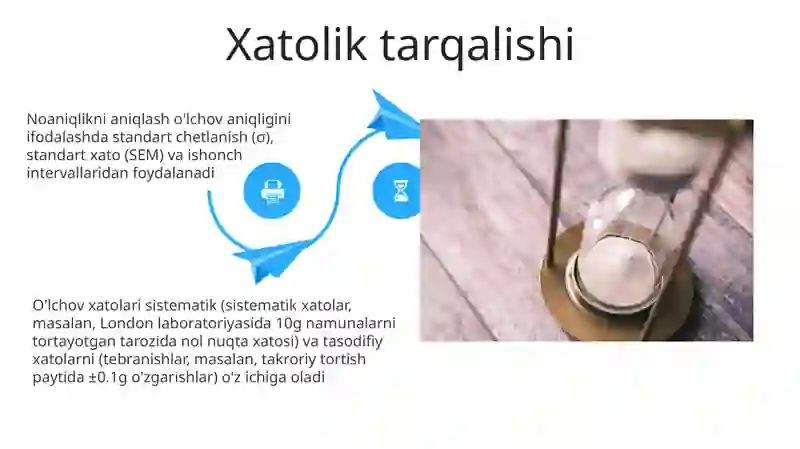 Xatolik tarqalishi

Noaniqlikni aniqlash o'lchov aniqligini ifodalashda standart chetlanish (σ), standart xato (SEM) va ishonch intervallaridan foydalanadi

O'lchov xatolari sistematik (sistematik xatolar, masalan, London laboratoriyasida 10g namunalarni tortayotgan tarozida nol nuqta xatosi) va tasodifiy xatolarni (tebranishlar, masalan, takroriy tortish paytida ±0.1g o'zgarishlar) o'z ichiga oladi